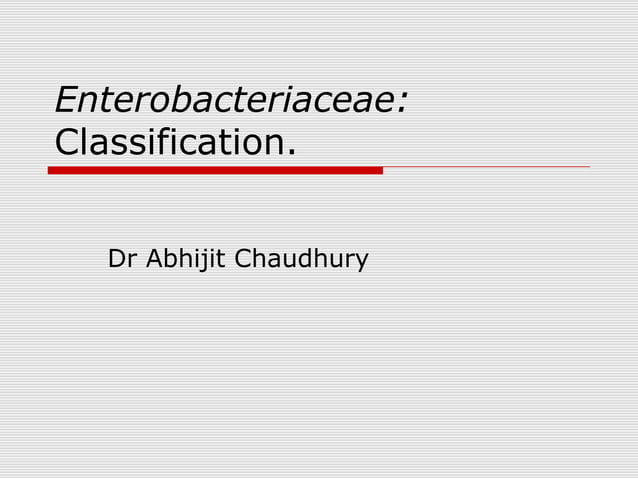 Enterobacteriaceae:
Classification.

Dr Abhijit Chaudhury